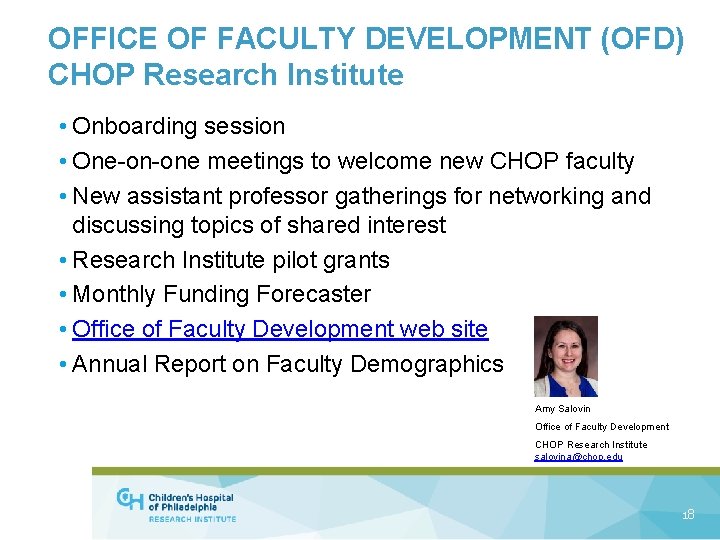 OFFICE OF FACULTY DEVELOPMENT (OFD)
CHOP Research Institute

• Onboarding session
• One-on-one meetings to welcome new CHOP faculty
• New assistant professor gatherings for networking and discussing topics of shared interest
• Research Institute pilot grants
• Monthly Funding Forecaster
• Office of Faculty Development web site
• Annual Report on Faculty Demographics

Amy Salovin
Office of Faculty Development
CHOP Research Institute
salovina@chop.edu

CH Children's Hospital of Philadelphia
RESEARCH INSTITUTE

18